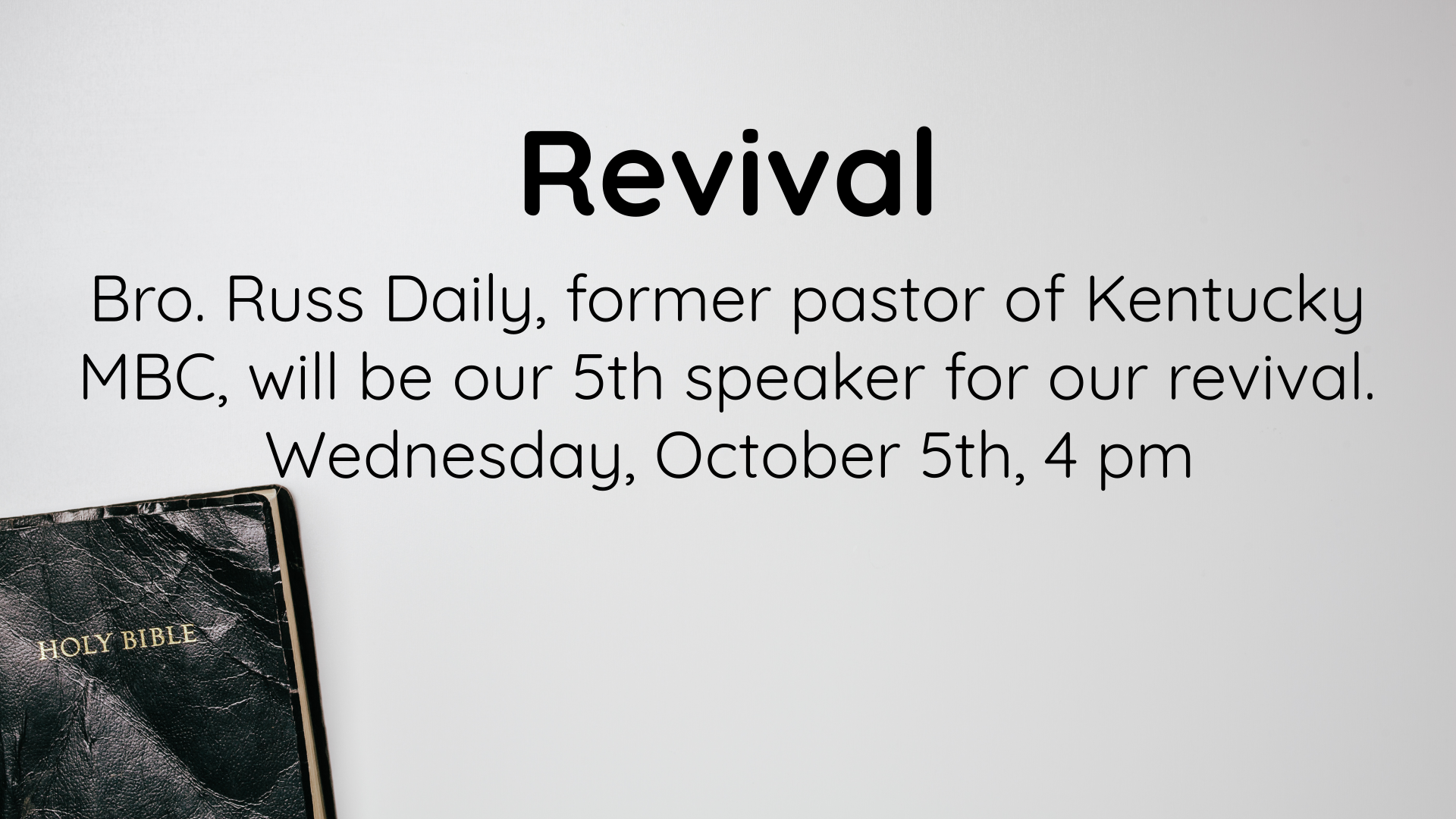 Revival

Bro. Russ Daily, former pastor of Kentucky MBC, will be our 5th speaker for our revival.
Wednesday, October 5th, 4 pm

HOLY BIBLE